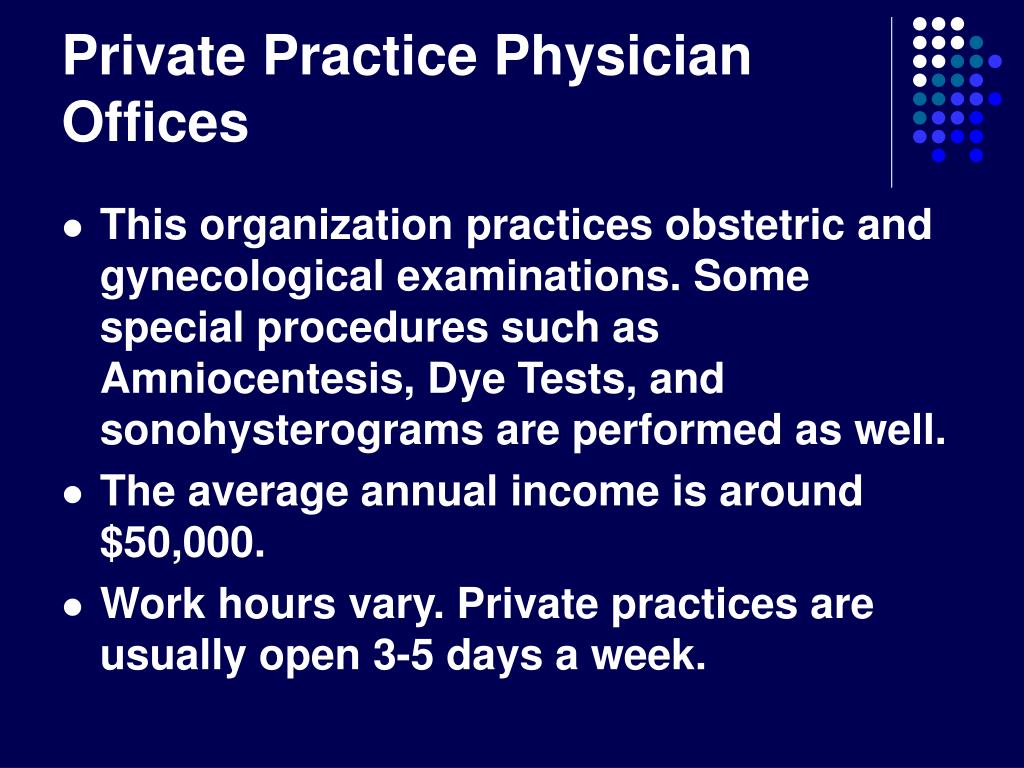 Private Practice Physician Offices

- This organization practices obstetric and gynecological examinations. Some special procedures such as Amniocentesis, Dye Tests, and sonohysterograms are performed as well.
- The average annual income is around \$50,000.
- Work hours vary. Private practices are usually open 3-5 days a week.